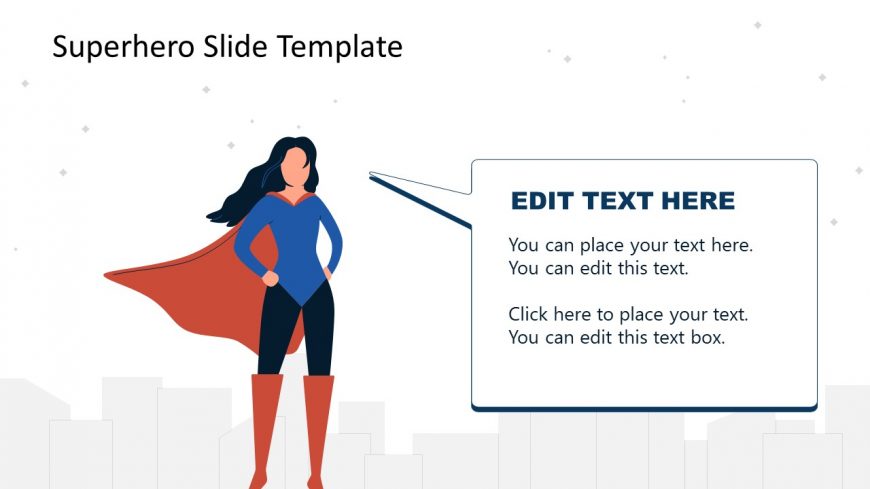 Superhero Slide Template

EDIT TEXT HERE

You can place your text here.
You can edit this text.

Click here to place your text.
You can edit this text box.